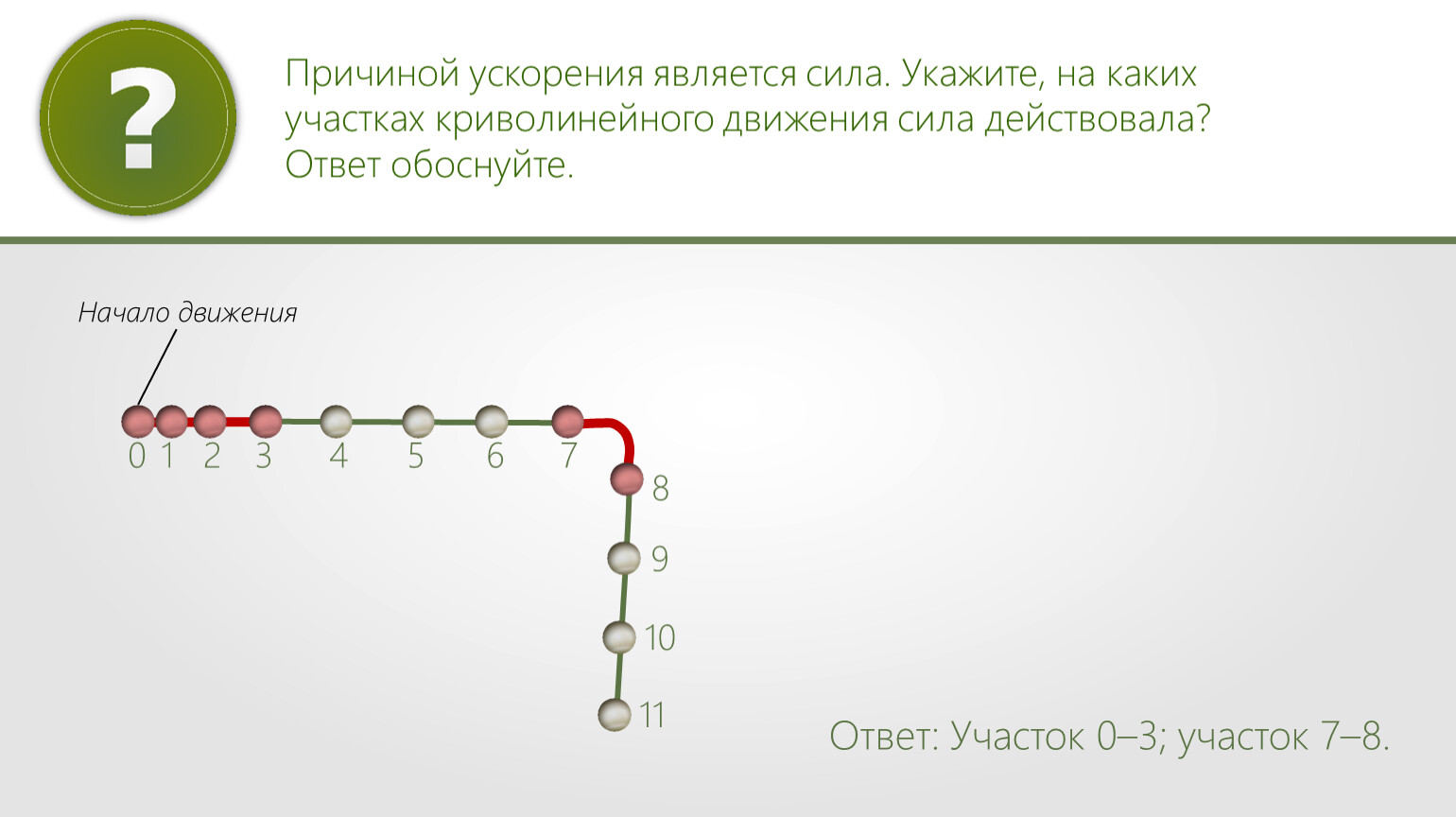 ?

Причиной ускорения является сила. Укажите, на каких участках криволинейного движения сила действовала? Ответ обоснуйте.

Начало движения

0 1 2 3 4 5 6 7 8 9 10 11

Ответ: Участок 0–3; участок 7–8.